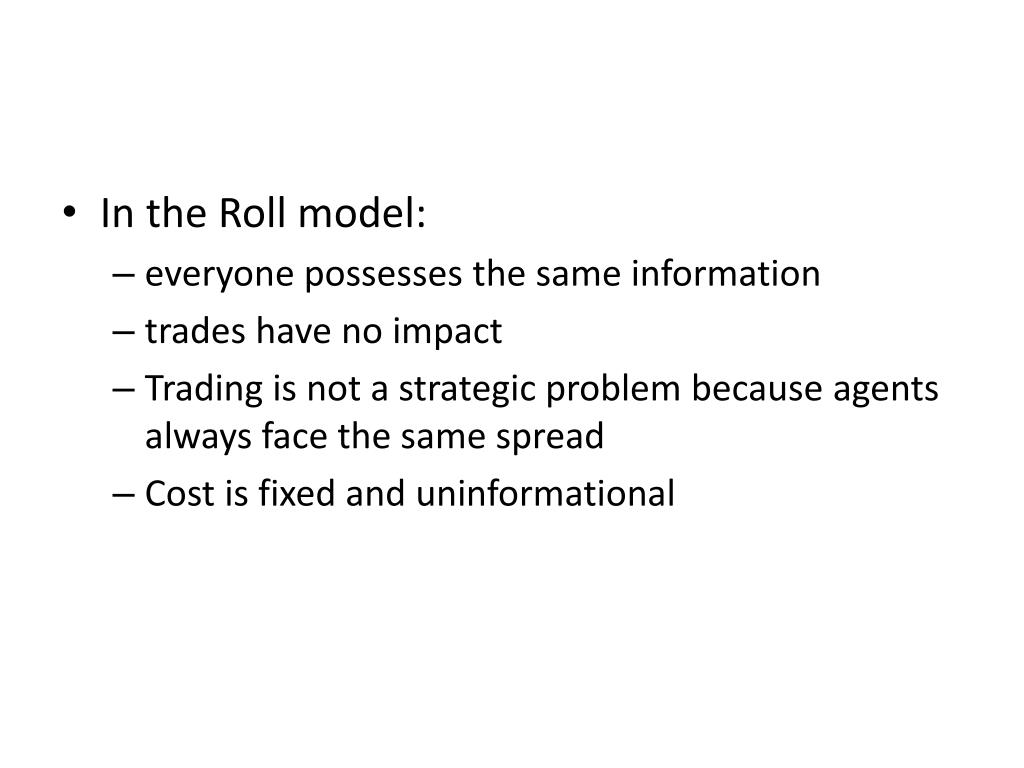 • In the Roll model:
– everyone possesses the same information
– trades have no impact
– Trading is not a strategic problem because agents always face the same spread
– Cost is fixed and uninformational